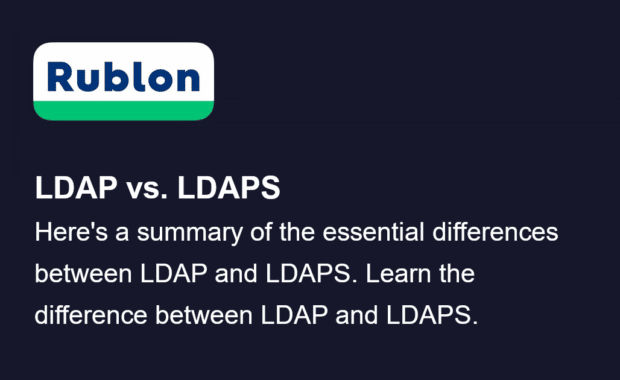 Rublon

LDAP vs. LDAPS

Here's a summary of the essential differences between LDAP and LDAPS. Learn the difference between LDAP and LDAPS.